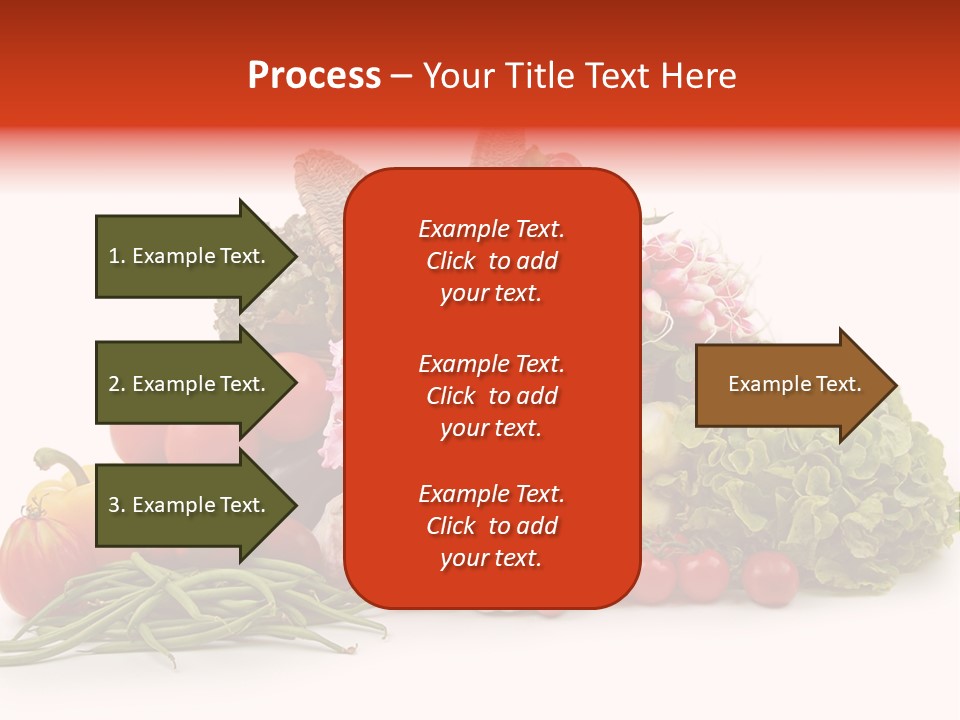 Process – Your Title Text Here

1. Example Text.

2. Example Text.

3. Example Text.

Example Text. Click to add your text.

Example Text. Click to add your text.

Example Text. Click to add your text.

Example Text.